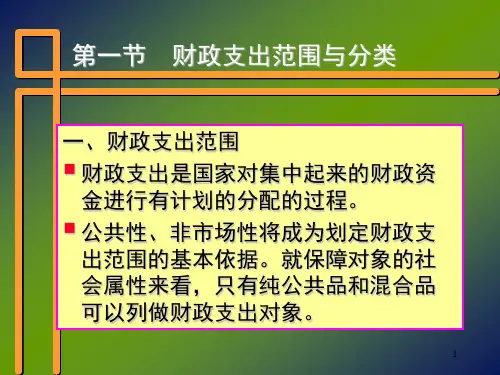 第一节　财政支出范围与分类

一、财政支出范围

财政支出是国家对集中起来的财政资金进行有计划的分配的过程。

公共性、非市场性将成为划定财政支出范围的基本依据。就保障对象的社会属性来看，只有纯公共品和混合品可以列做财政支出对象。

1